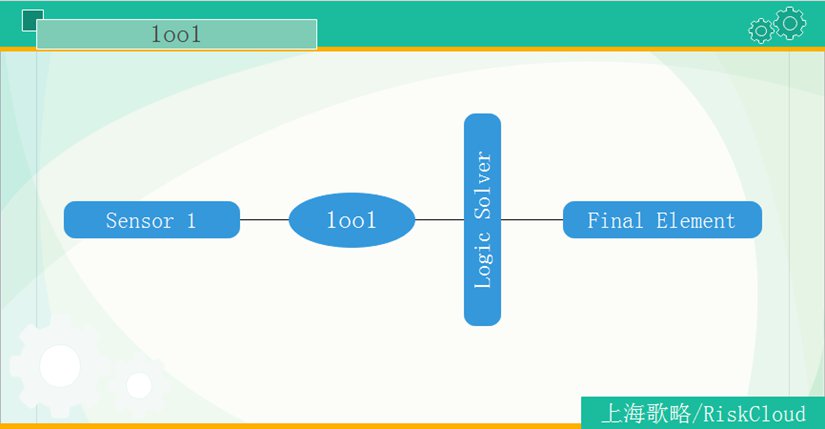 1oo1

Sensor 1

1oo1

Logic Solver

Final Element

上海歌略/RiskCloud